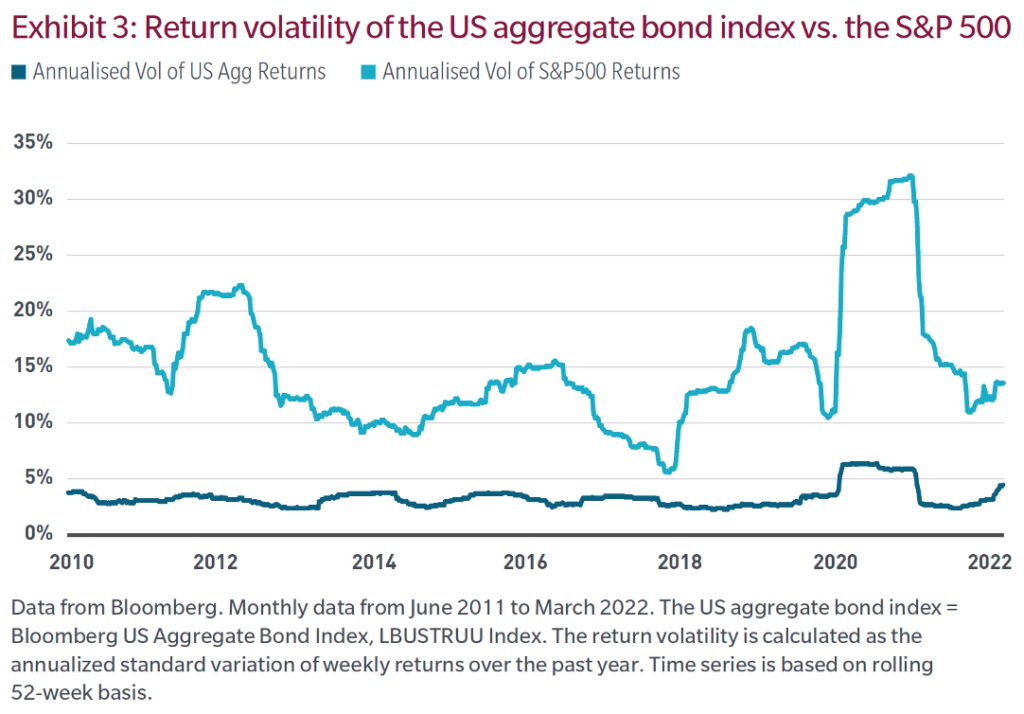 Exhibit 3: Return volatility of the US aggregate bond index vs. the S&P 500

Annualised Vol of US Agg Returns
Annualised Vol of S&P500 Returns

35%
30%
25%
20%
15%
10%
5%
0%

2010
2012
2014
2016
2018
2020
2022

Data from Bloomberg. Monthly data from June 2011 to March 2022. The US aggregate bond index = Bloomberg US Aggregate Bond Index, LBUSTRUU Index. The return volatility is calculated as the annualized standard variation of weekly returns over the past year. Time series is based on rolling 52-week basis.